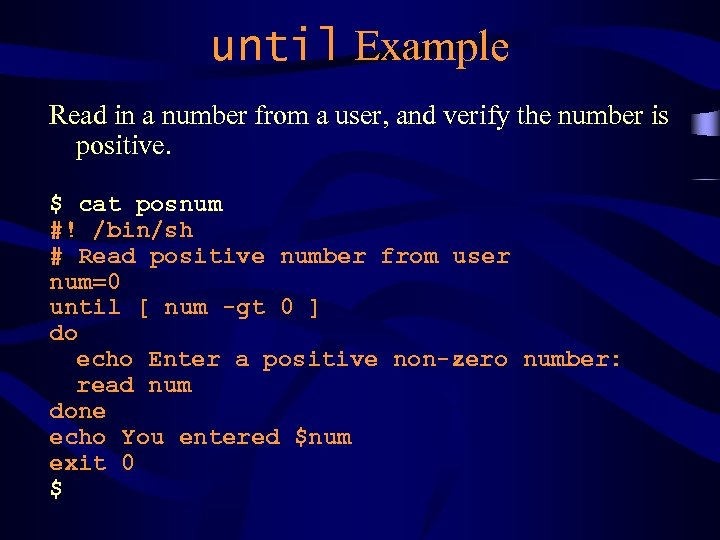 until Example

Read in a number from a user, and verify the number is positive.

$ cat posnum
#! /bin/sh
# Read positive number from user
num=0
until [ num -gt 0 ]
do
  echo Enter a positive non-zero number:
  read num
done
echo You entered $num
exit 0
$